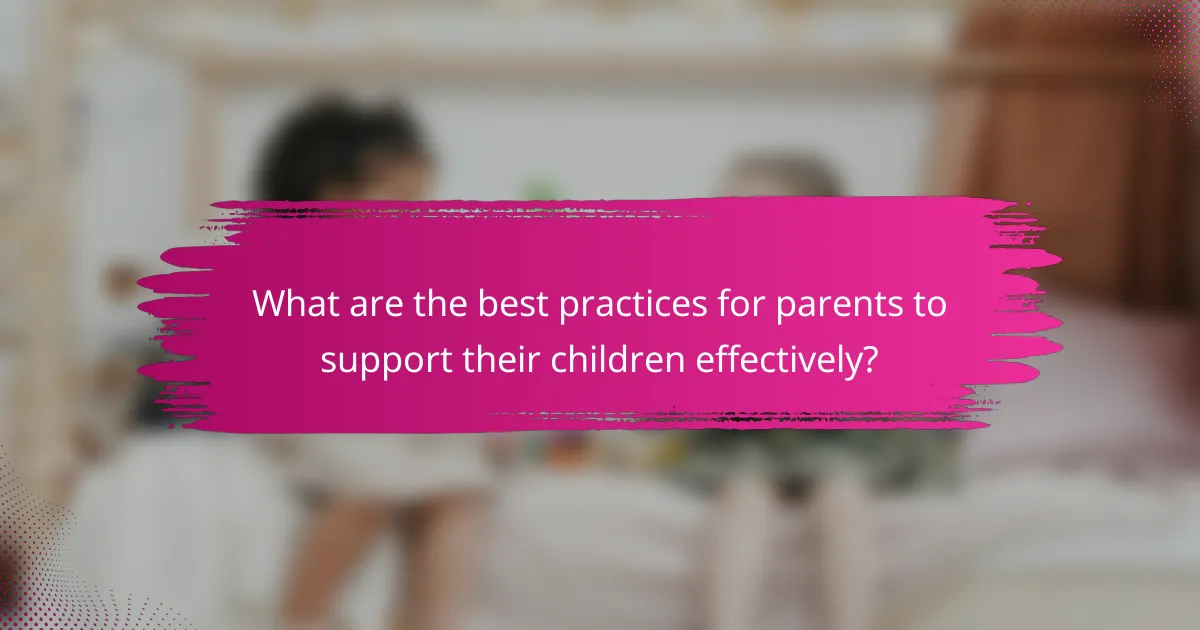 What are the best practices for parents to support their children effectively?